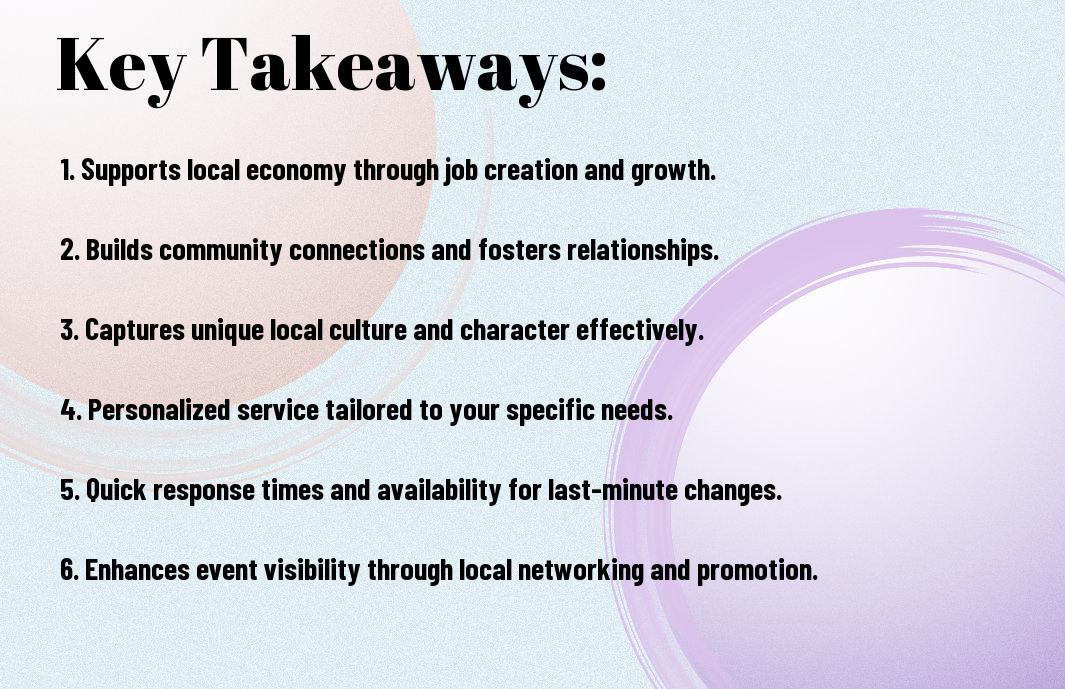 Key Takeaways:

1. Supports local economy through job creation and growth.

2. Builds community connections and fosters relationships.

3. Captures unique local culture and character effectively.

4. Personalized service tailored to your specific needs.

5. Quick response times and availability for last-minute changes.

6. Enhances event visibility through local networking and promotion.